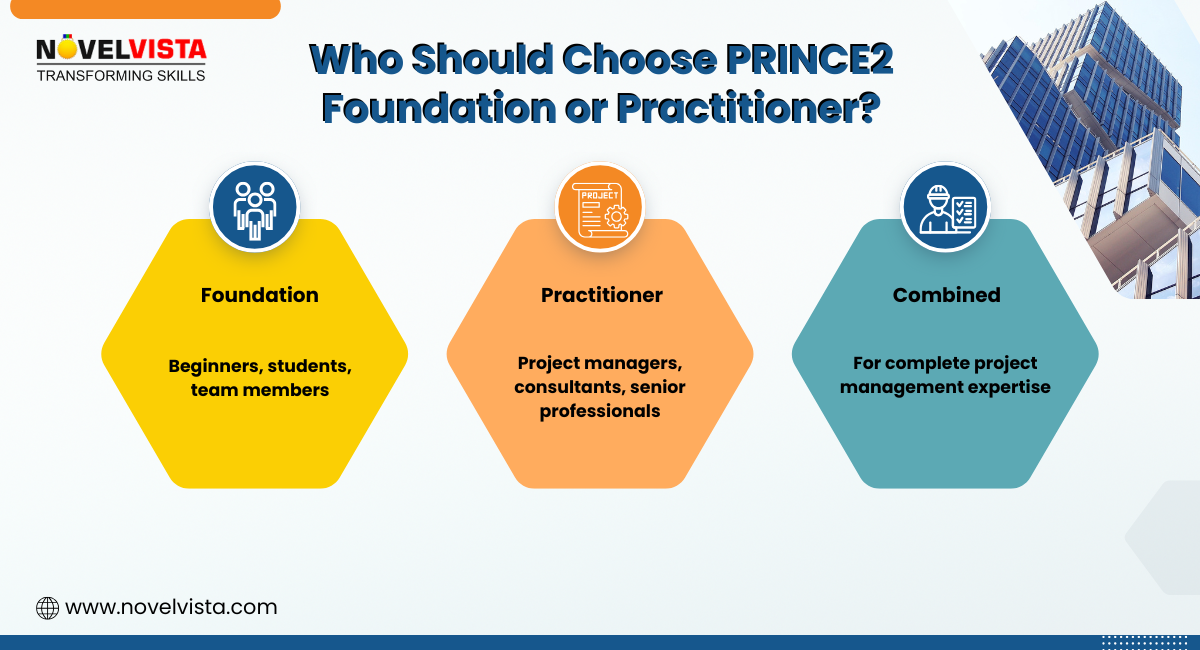 NOVELVISTA
TRANSFORMING SKILLS

Who Should Choose PRINCE2 Foundation or Practitioner?

PROJECT

Foundation

Beginners, students, team members

Practitioner

Project managers, consultants, senior professionals

Combined

For complete project management expertise

www.novelvista.com